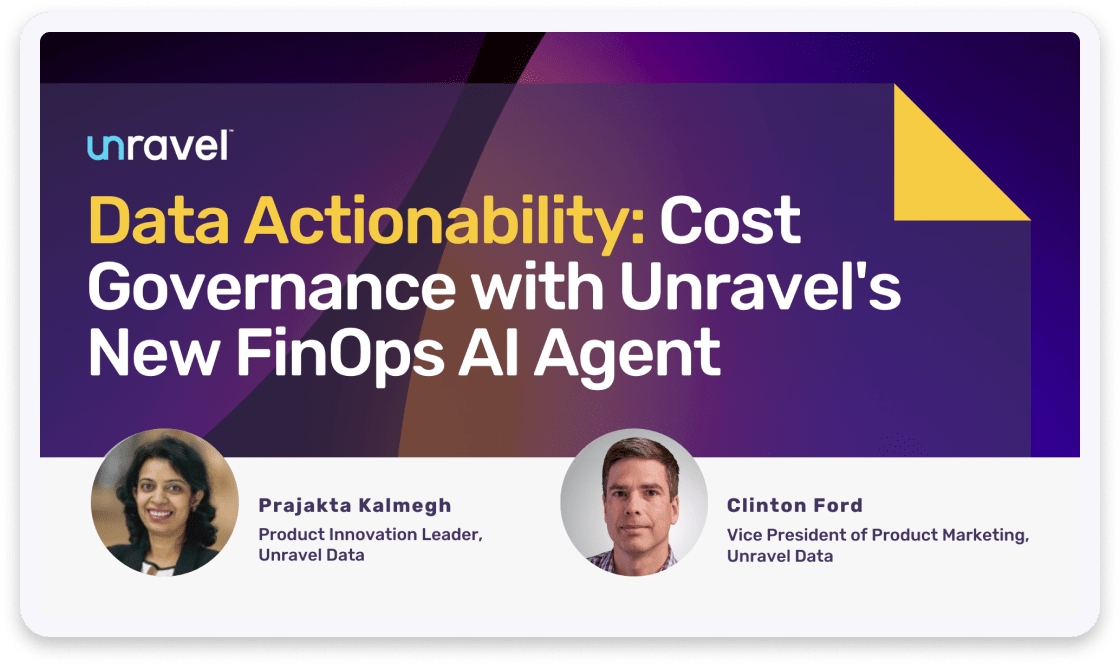 unravel™

Data Actionability: Cost Governance with Unravel's New FinOps AI Agent

Prajakta Kalmegh
Product Innovation Leader, Unravel Data

Clinton Ford
Vice President of Product Marketing, Unravel Data